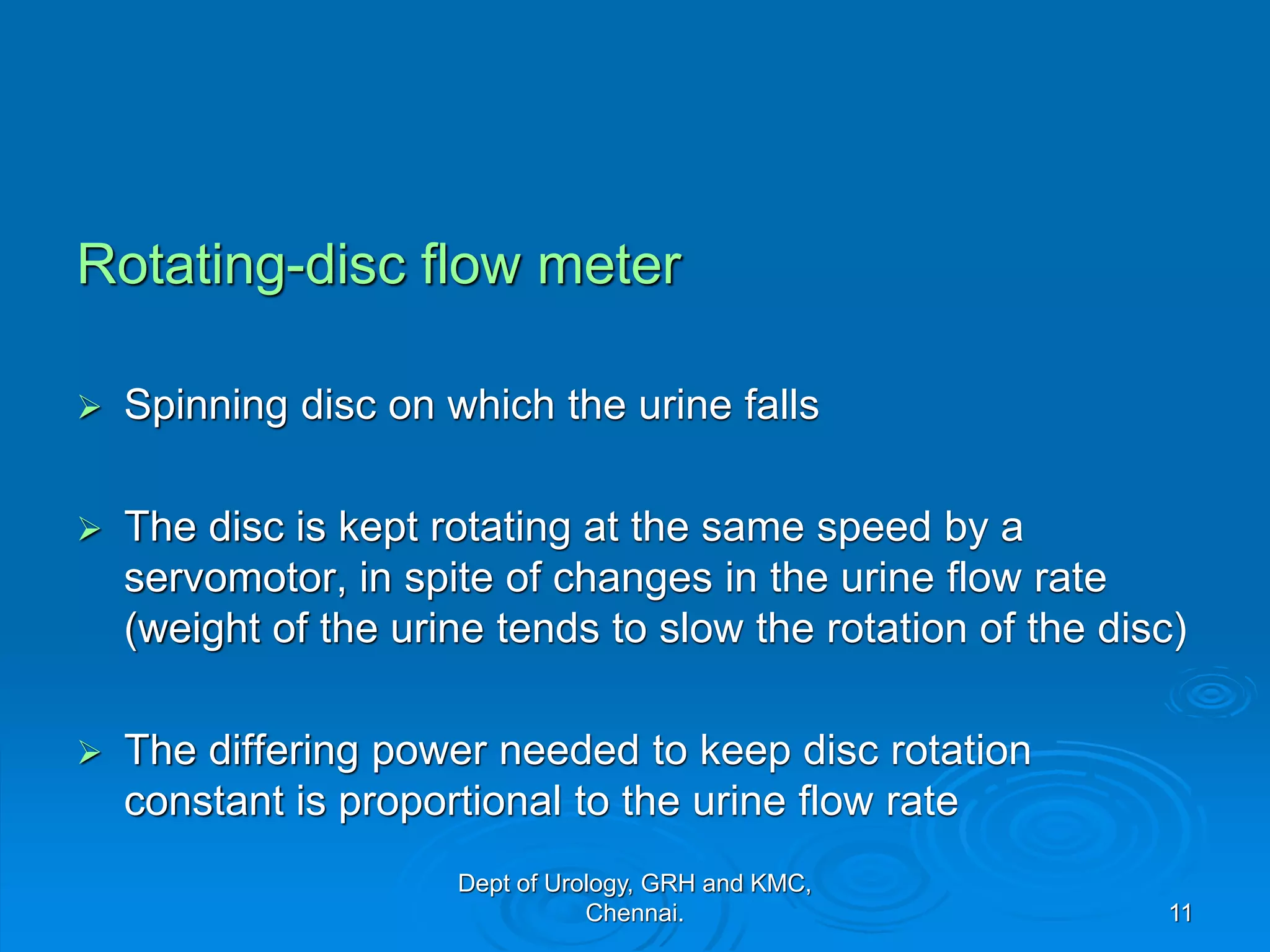 Rotating-disc flow meter

➢ Spinning disc on which the urine falls

➢ The disc is kept rotating at the same speed by a servomotor, in spite of changes in the urine flow rate (weight of the urine tends to slow the rotation of the disc)

➢ The differing power needed to keep disc rotation constant is proportional to the urine flow rate

Dept of Urology, GRH and KMC, Chennai.

11